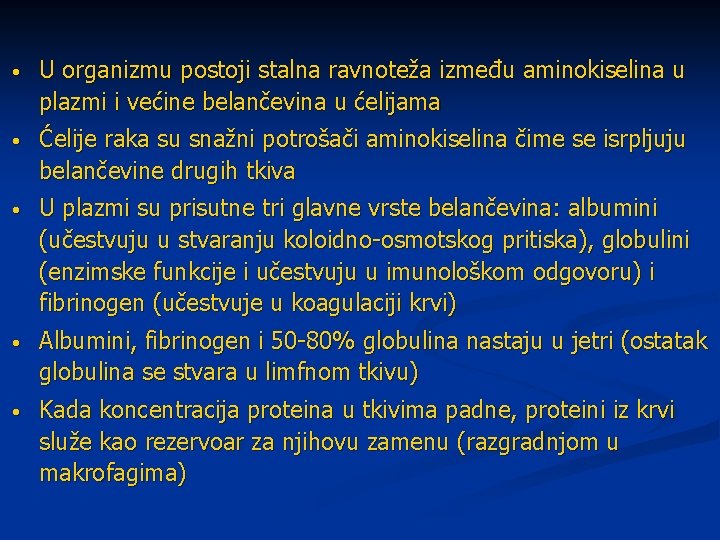 • U organizmu postoji stalna ravnoteža između aminokiselina u plazmi i većine belančevina u ćelijama

• Ćelije raka su snažni potrošači aminokiselina čime se isrpljuju belančevine drugih tkiva

• U plazmi su prisutne tri glavne vrste belančevina: albumini (učestvuju u stvaranju koloidno-osmotskog pritiska), globulini (enzimske funkcije i učestvuju u imunološkom odgovoru) i fibrinogen (učestvuje u koagulaciji krvi)

• Albumini, fibrinogen i 50-80% globulina nastaju u jetri (ostatak globulina se stvara u limfnom tkivu)

• Kada koncentracija proteina u tkivima padne, proteini iz krvi služe kao rezervoar za njihovu zamenu (razgradnjom u makrofagima)